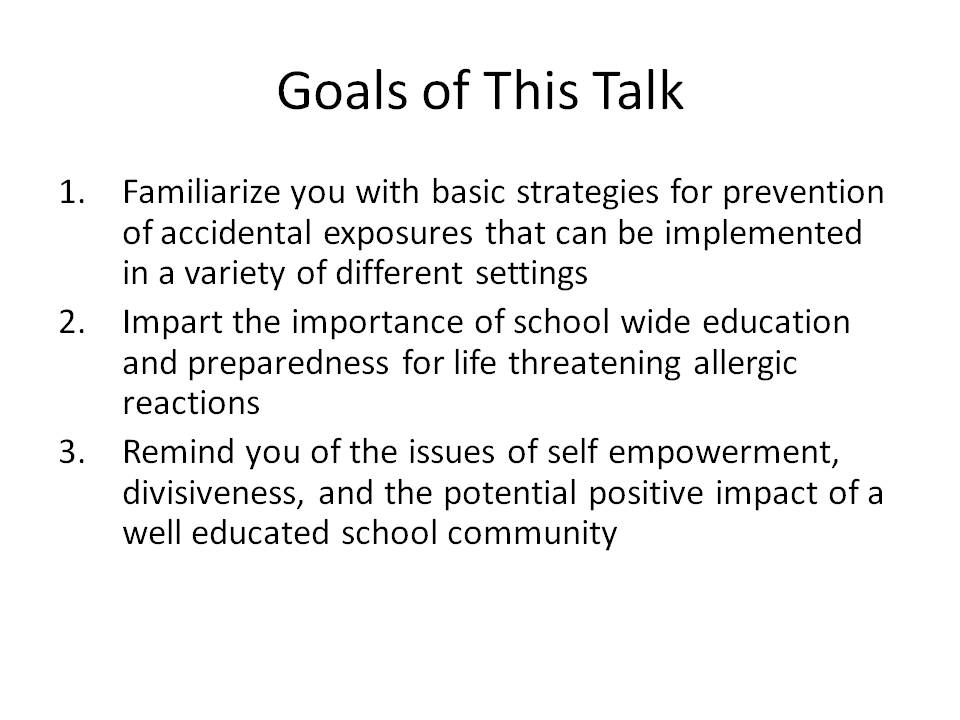 Goals of This Talk

1. Familiarize you with basic strategies for prevention of accidental exposures that can be implemented in a variety of different settings
2. Impart the importance of school wide education and preparedness for life threatening allergic reactions
3. Remind you of the issues of self empowerment, divisiveness, and the potential positive impact of a well educated school community